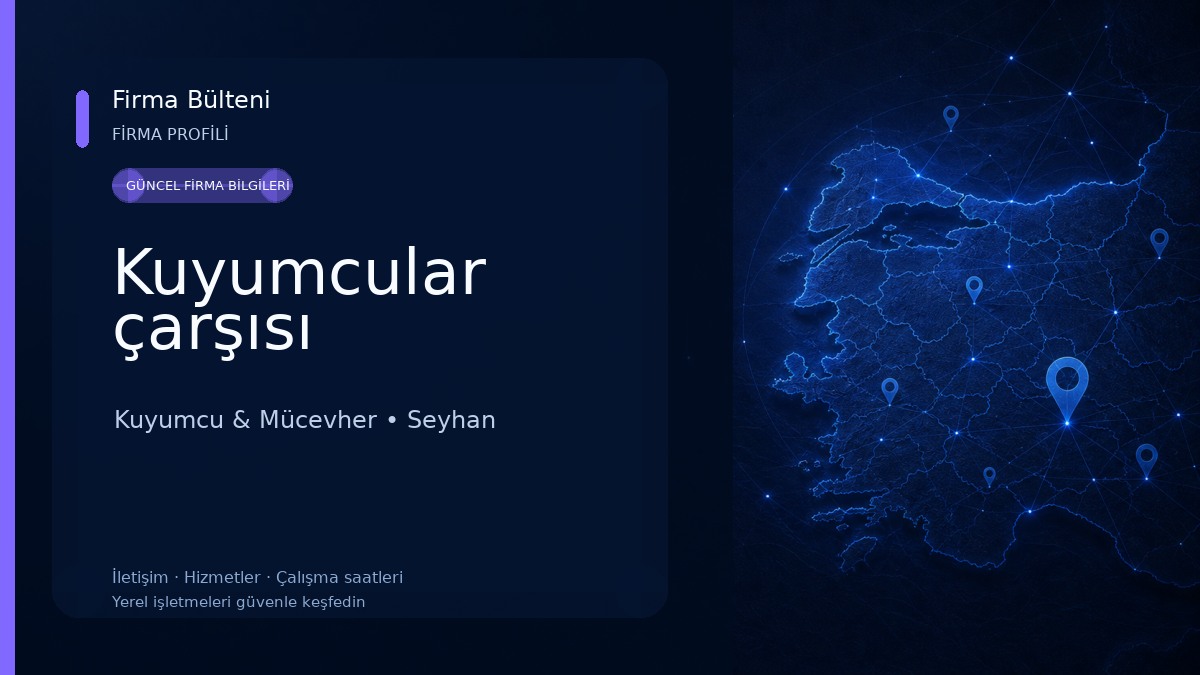 Firma Bülteni
FİRMA PROFİLİ

GÜNCEL FİRMA BİLGİLERİ

Kuyumcular çarşısı

Kuyumcu & Mücevher • Seyhan

İletişim · Hizmetler · Çalışma saatleri
Yerel işletmeleri güvenle keşfedin